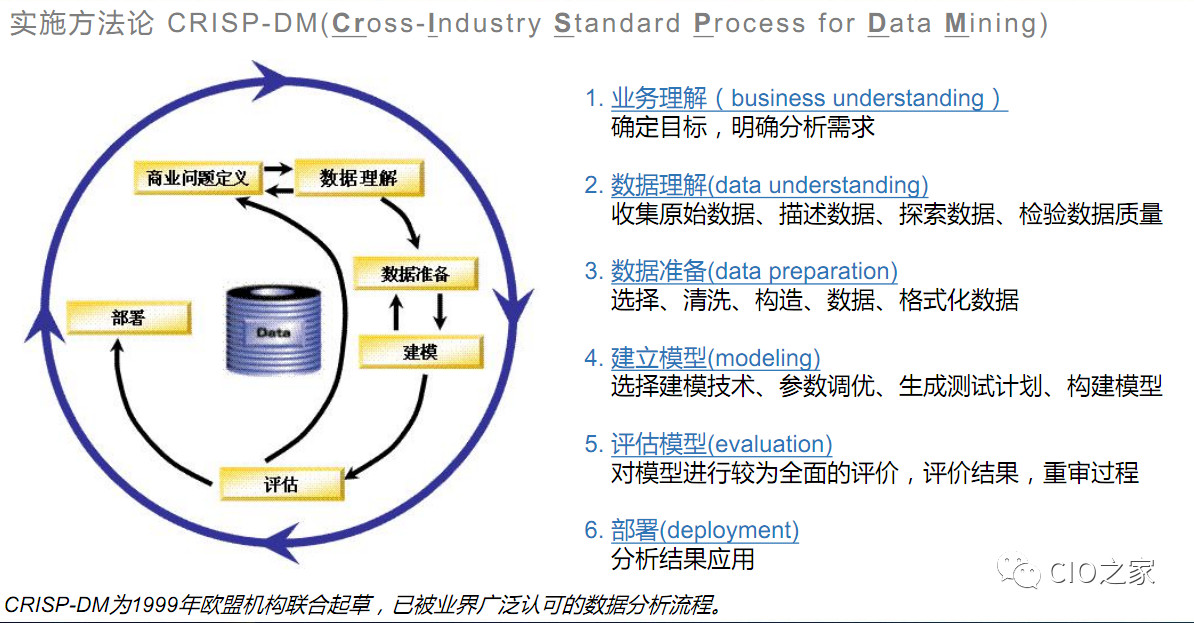 实施方法论 CRISP-DM(Cross-Industry Standard Process for Data Mining)

商业问题定义

数据理解

数据准备

Data

建模

部署

评估

1. 业务理解（business understanding）
确定目标，明确分析需求

2. 数据理解(data understanding)
收集原始数据、描述数据、探索数据、检验数据质量

3. 数据准备(data preparation)
选择、清洗、构造、数据、格式化数据

4. 建立模型(modeling)
选择建模技术、参数调优、生成测试计划、构建模型

5. 评估模型(evaluation)
对模型进行较为全面的评价，评价结果，重审过程

6. 部署(deployment)
分析结果应用

CIO之家

CRISP-DM为1999年欧盟机构联合起草，已被业界广泛认可的数据分析流程。